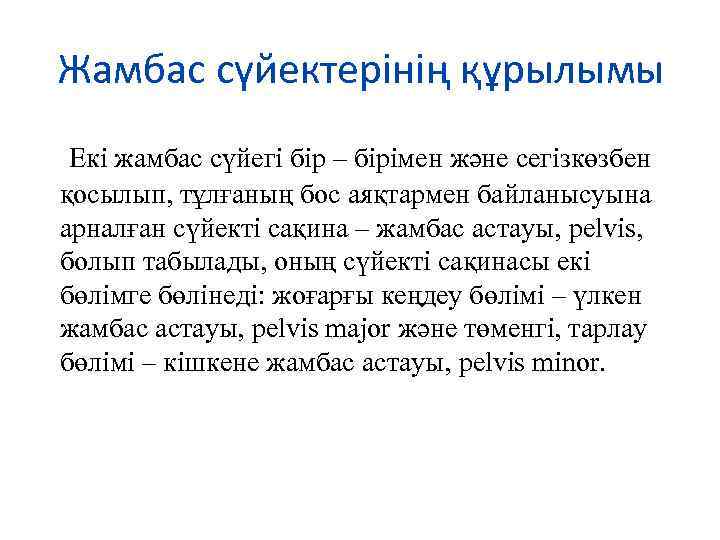 Жамбас сүйектерінің құрылымы

Екі жамбас сүйегі бір – бірімен және сегізкөзбен қосылып, тұлғаның бос аяқтармен байланысуына арналған сүйекті сақина – жамбас астауы, pelvis, болып табылады, оның сүйекті сақинасы екі бөлімге бөлінеді: жоғарғы кеңдеу бөлімі – үлкен жамбас астауы, pelvis major және төменгі, тарлау бөлімі – кішкене жамбас астауы, pelvis minor.